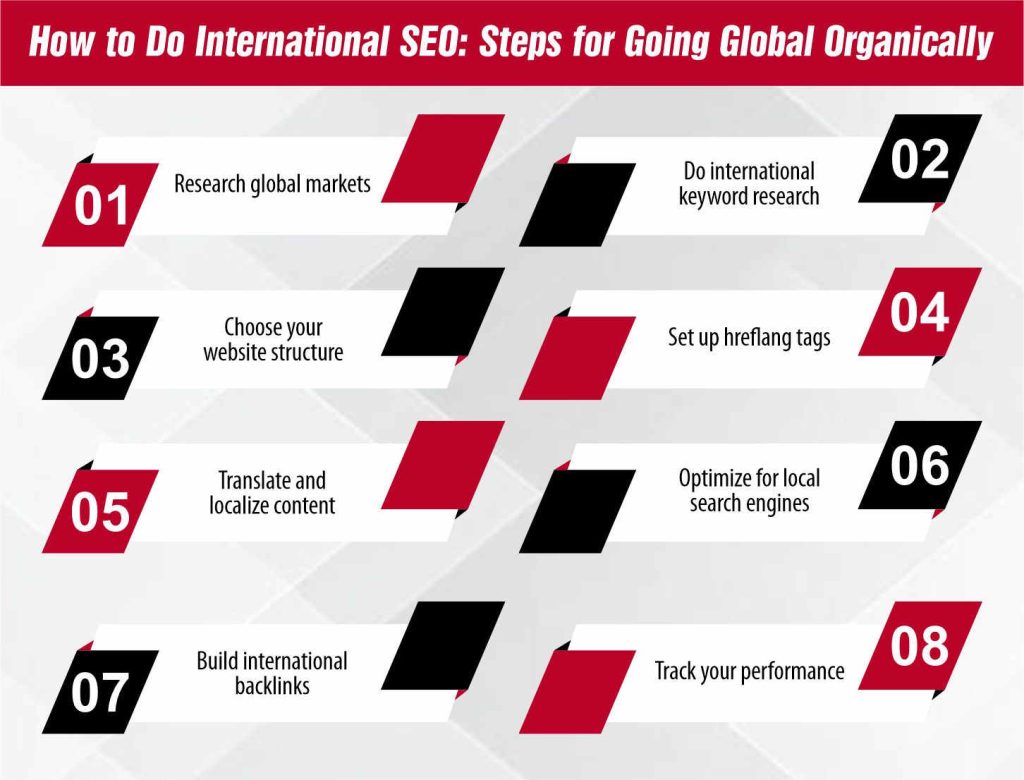 How to Do International SEO: Steps for Going Global Organically

01 Research global markets

02 Do international keyword research

03 Choose your website structure

04 Set up hreflang tags

05 Translate and localize content

06 Optimize for local search engines

07 Build international backlinks

08 Track your performance